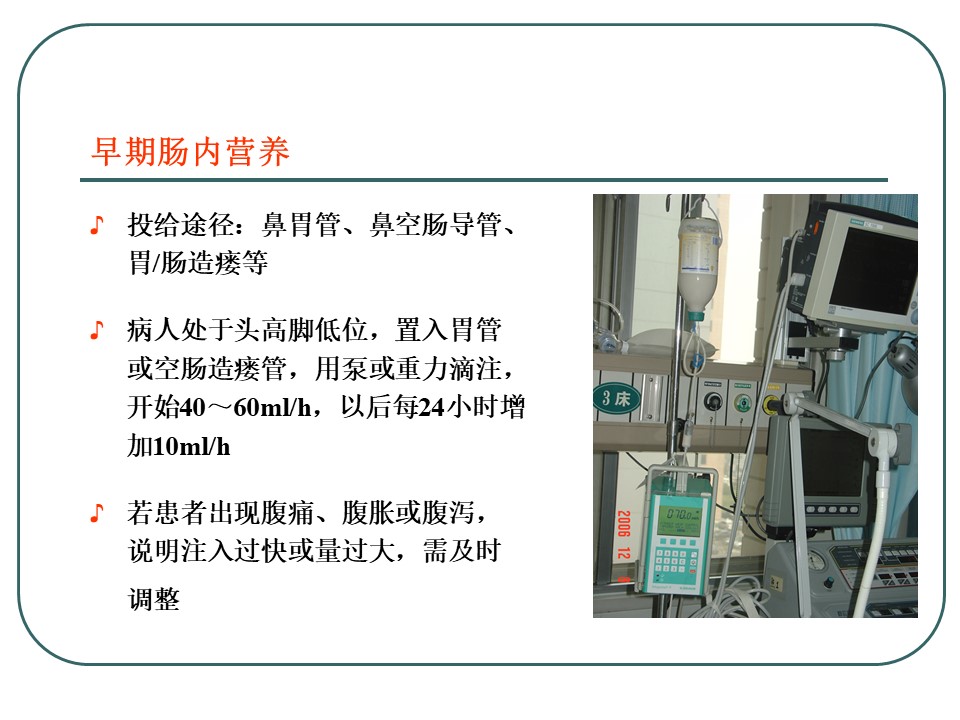 早期肠内营养

♪ 投给途径：鼻胃管、鼻空肠导管、胃/肠造瘘等

♪ 病人处于头高脚低位，置入胃管或空肠造瘘管，用泵或重力滴注，开始40～60ml/h，以后每24小时增加10ml/h

♪ 若患者出现腹痛、腹胀或腹泻，说明注入过快或量过大，需及时调整

3床

070.0

2006 12